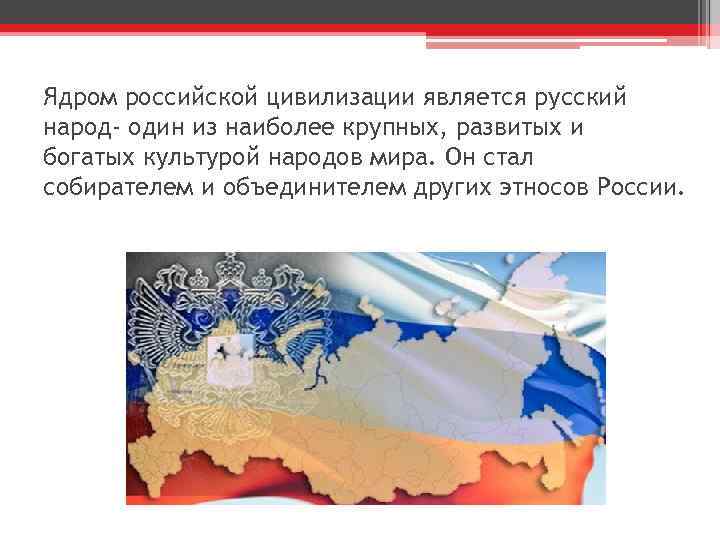 Ядром российской цивилизации является русский народ- один из наиболее крупных, развитых и богатых культурой народов мира. Он стал собирателем и объединителем других этносов России.